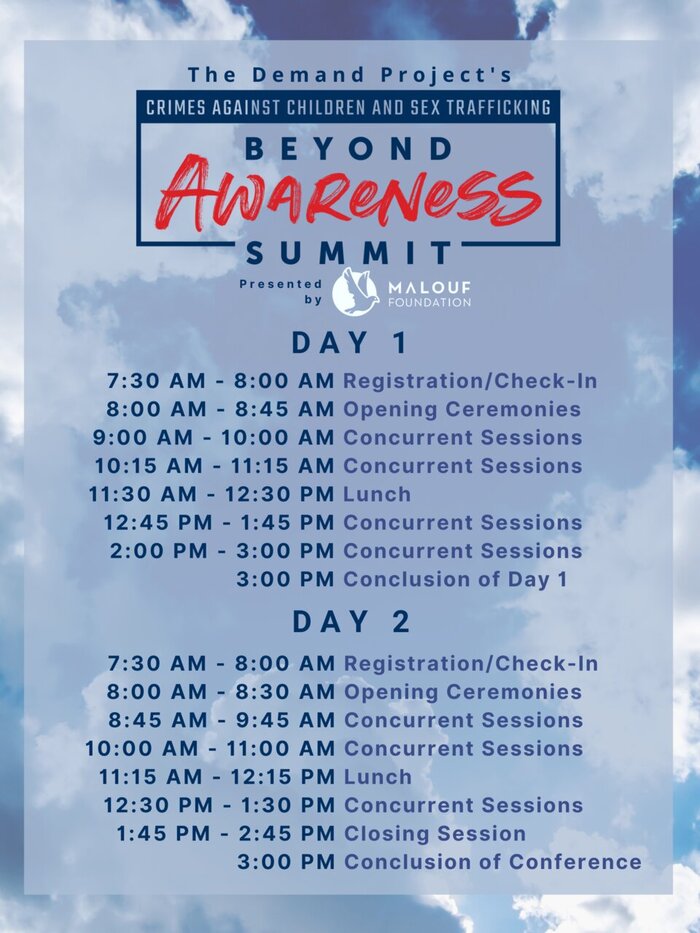 The Demand Project's
CRIMES AGAINST CHILDREN AND SEX TRAFFICKING
BEYOND
AWARENESS
SUMMIT
Presented by MALOUF FOUNDATION

DAY 1

7:30 AM - 8:00 AM Registration/Check-In
8:00 AM - 8:45 AM Opening Ceremonies
9:00 AM - 10:00 AM Concurrent Sessions
10:15 AM - 11:15 AM Concurrent Sessions
11:30 AM - 12:30 PM Lunch
12:45 PM - 1:45 PM Concurrent Sessions
2:00 PM - 3:00 PM Concurrent Sessions
3:00 PM Conclusion of Day 1

DAY 2

7:30 AM - 8:00 AM Registration/Check-In
8:00 AM - 8:30 AM Opening Ceremonies
8:45 AM - 9:45 AM Concurrent Sessions
10:00 AM - 11:00 AM Concurrent Sessions
11:15 AM - 12:15 PM Lunch
12:30 PM - 1:30 PM Concurrent Sessions
1:45 PM - 2:45 PM Closing Session
3:00 PM Conclusion of Conference